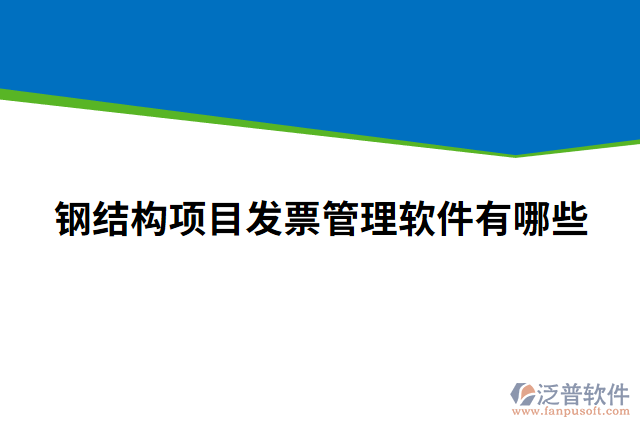 钢结构项目发票管理软件有哪些

泛普软件
www.fanpusoft.com